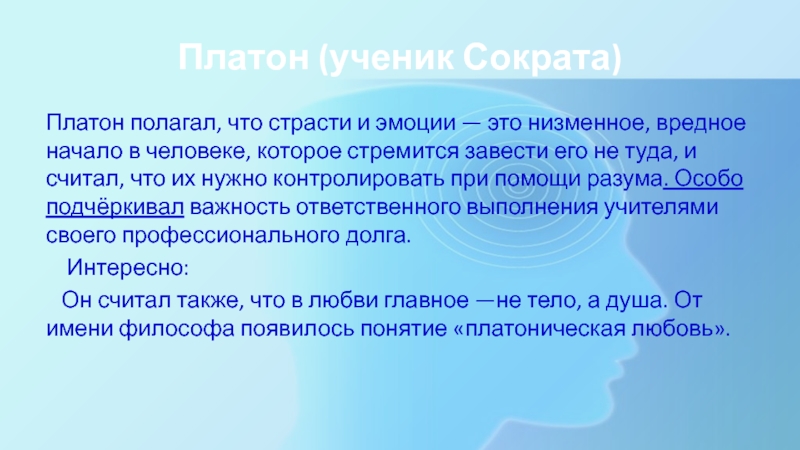 Платон (ученик Сократа)

Платон полагал, что страсти и эмоции — это низменное, вредное начало в человеке, которое стремится завести его не туда, и считал, что их нужно контролировать при помощи разума. Особо подчёркивал важность ответственного выполнения учителями своего профессионального долга.

Интересно:

Он считал также, что в любви главное —не тело, а душа. От имени философа появилось понятие «платоническая любовь».